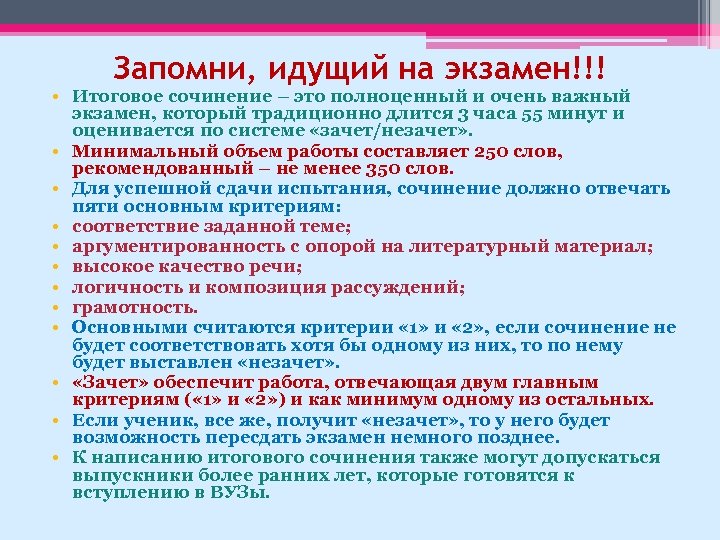 Запомни, идущий на экзамен!!!

• Итоговое сочинение – это полноценный и очень важный экзамен, который традиционно длится 3 часа 55 минут и оценивается по системе «зачет/незачет».
• Минимальный объем работы составляет 250 слов, рекомендованный – не менее 350 слов.
• Для успешной сдачи испытания, сочинение должно отвечать пяти основным критериям:
• соответствие заданной теме;
• аргументированность с опорой на литературный материал;
• высокое качество речи;
• логичность и композиция рассуждений;
• грамотность.
• Основными считаются критерии «1» и «2», если сочинение не будет соответствовать хотя бы одному из них, то по нему будет выставлен «незачет».
• «Зачет» обеспечит работа, отвечающая двум главным критериям («1» и «2») и как минимум одному из остальных.
• Если ученик, все же, получит «незачет», то у него будет возможность пересдать экзамен немного позднее.
• К написанию итогового сочинения также могут допускаться выпускники более ранних лет, которые готовятся к вступлению в ВУЗы.